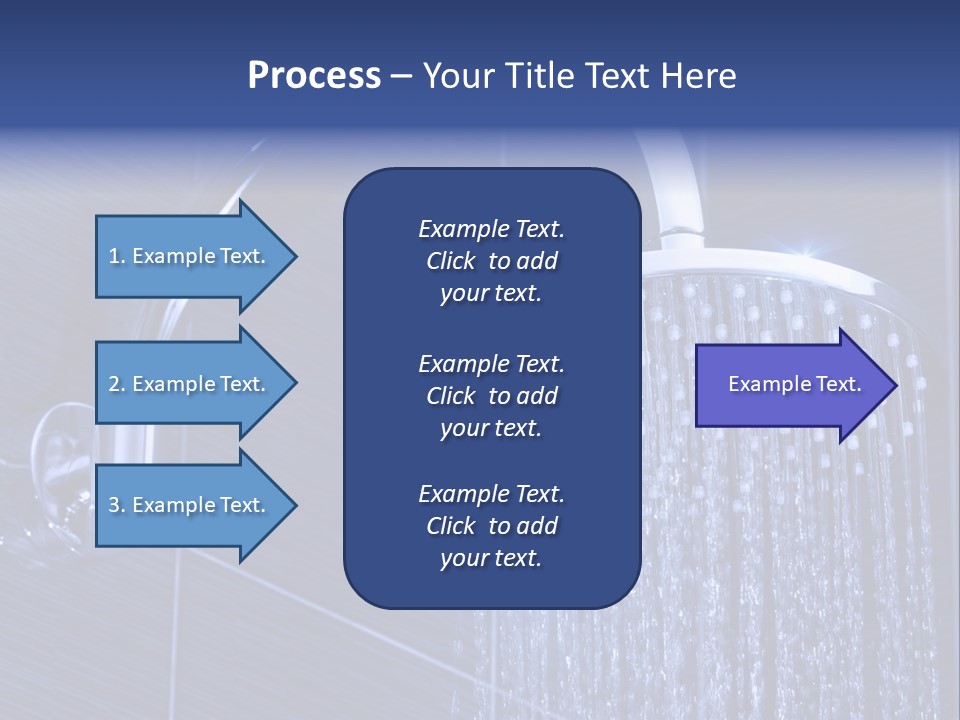 Process – Your Title Text Here

1. Example Text.

2. Example Text.

3. Example Text.

Example Text. Click to add your text.

Example Text. Click to add your text.

Example Text. Click to add your text.

Example Text.